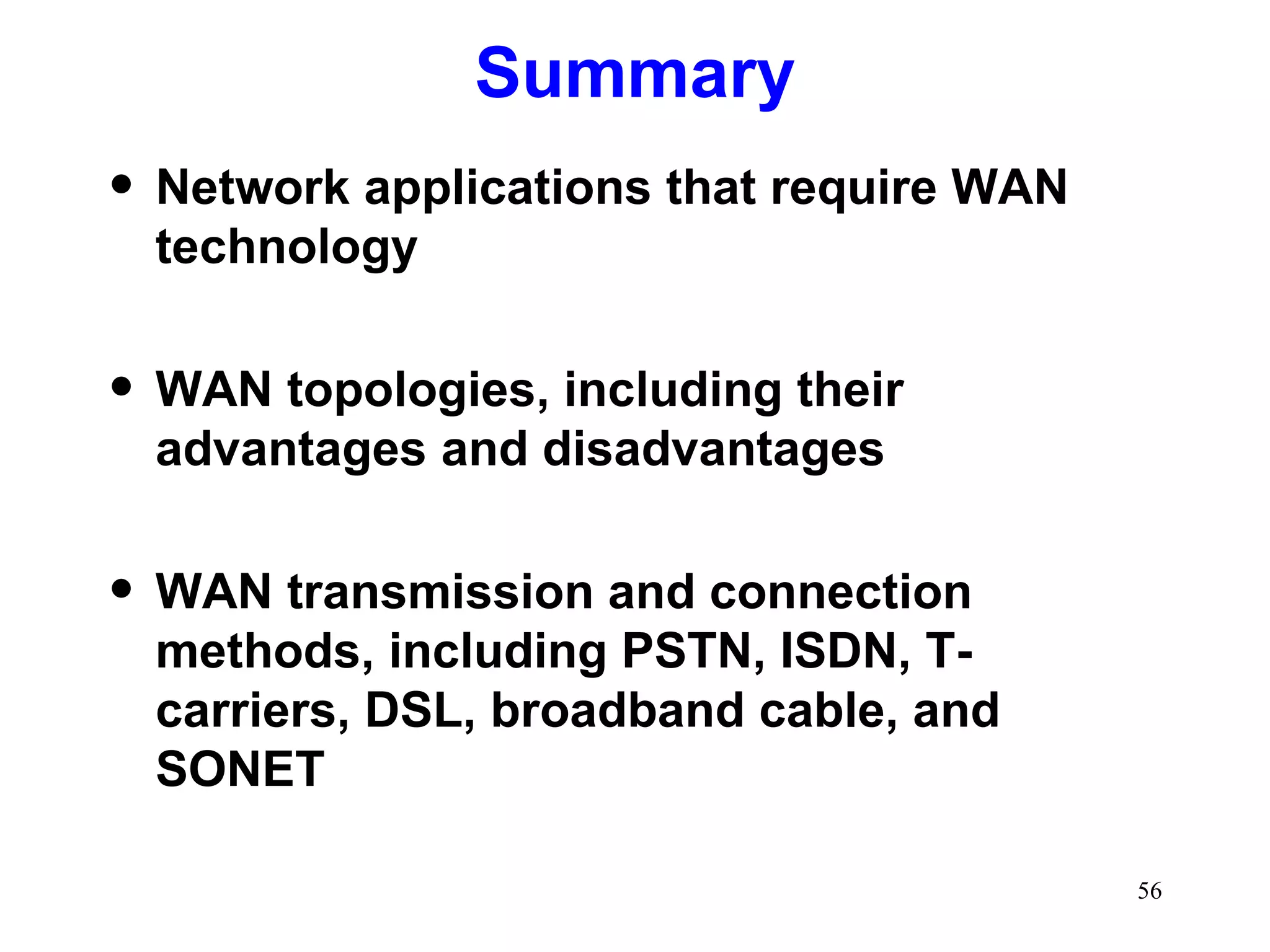 Summary

• Network applications that require WAN technology

• WAN topologies, including their advantages and disadvantages

• WAN transmission and connection methods, including PSTN, ISDN, T-carriers, DSL, broadband cable, and SONET

56